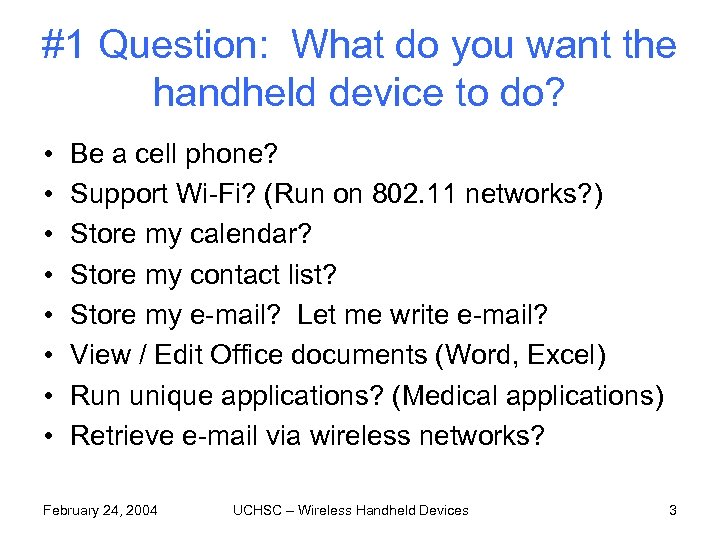 #1 Question: What do you want the handheld device to do?

• Be a cell phone?
• Support Wi-Fi? (Run on 802.11 networks?)
• Store my calendar?
• Store my contact list?
• Store my e-mail? Let me write e-mail?
• View / Edit Office documents (Word, Excel)
• Run unique applications? (Medical applications)
• Retrieve e-mail via wireless networks?

February 24, 2004 UCHSC – Wireless Handheld Devices 3